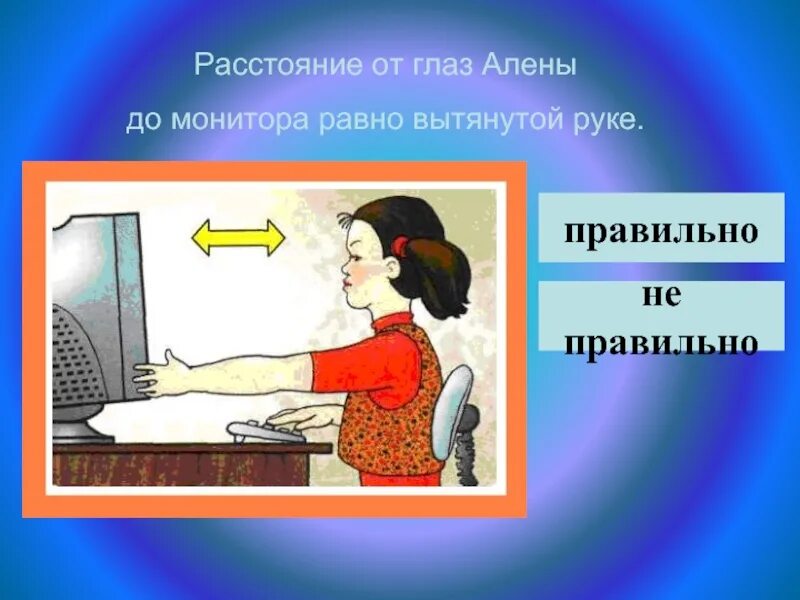 Расстояние от глаз Алены до монитора равно вытянутой руке.

правильно

не правильно